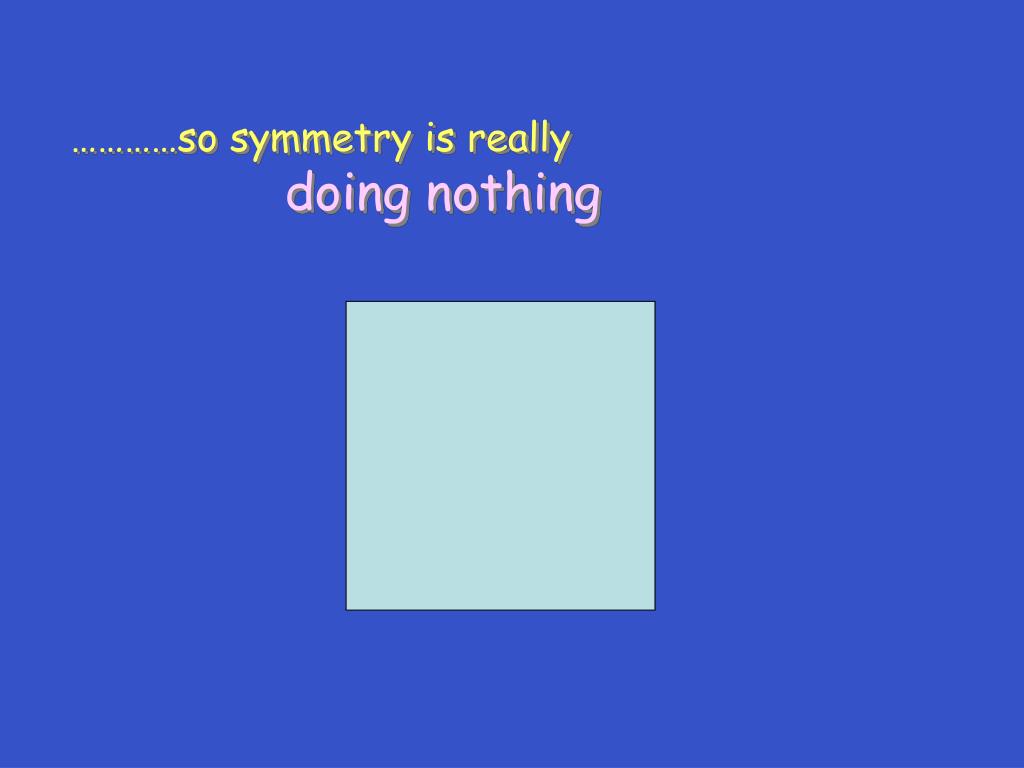 …………so symmetry is really
doing nothing